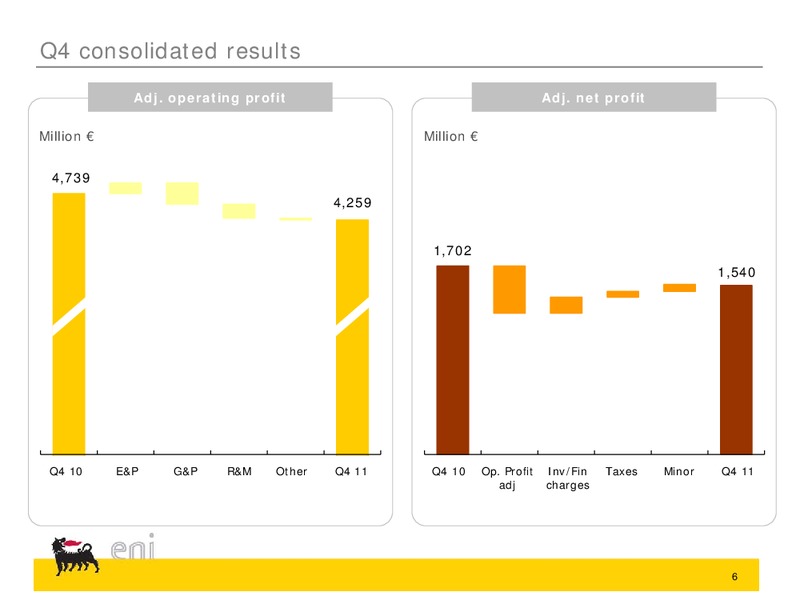 Q4 consolidated results

Adj. operating profit

Million €

4,739

4,259

Q4 10 E&P G&P R&M Other Q4 11

Adj. net profit

Million €

1,702

1,540

Q4 10 Op. Profit adj Inv/Fin charges Taxes Minor Q4 11

eni

6